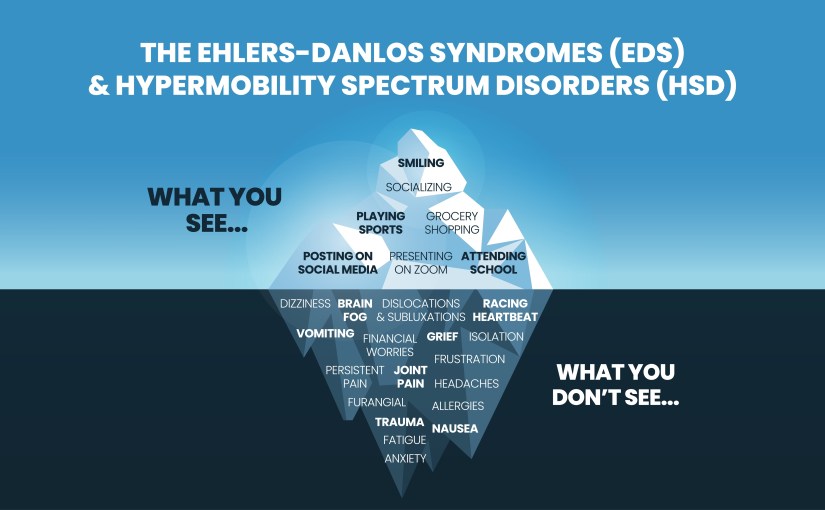 THE EHLERS-DANLOS SYNDROMES (EDS) & HYPERMOBILITY SPECTRUM DISORDERS (HSD)

WHAT YOU SEE...

SMILING

SOCIALIZING

PLAYING SPORTS

GROCERY SHOPPING

POSTING ON SOCIAL MEDIA

PRESENTING ON ZOOM

ATTENDING SCHOOL

DIZZINESS

BRAIN FOG

DISLOCATIONS & SUBLUXATIONS

RACING HEARTBEAT

VOMITING

FINANCIAL WORRIES

GRIEF

ISOLATION

FRUSTRATION

PERSISTENT PAIN

JOINT PAIN

HEADACHES

FURANGIAL

ALLERGIES

TRAUMA

NAUSEA

FATIGUE

ANXIETY

WHAT YOU DON'T SEE...